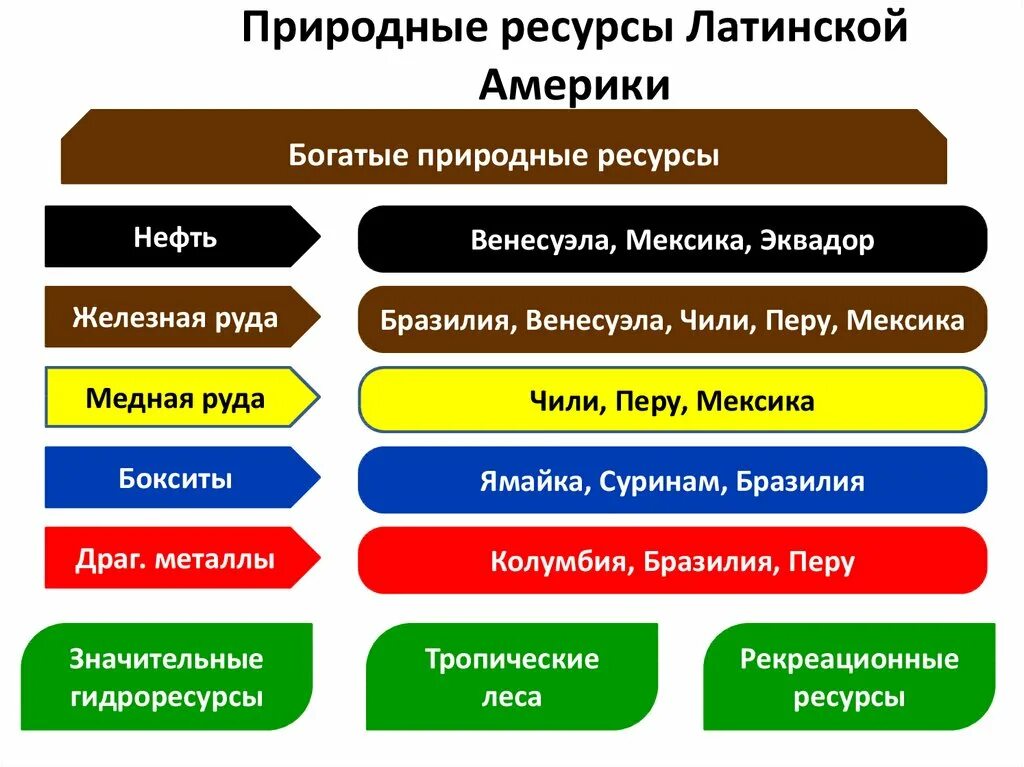 Природные ресурсы Латинской Америки

Богатые природные ресурсы

Нефть

Венесуэла, Мексика, Эквадор

Железная руда

Бразилия, Венесуэла, Чили, Перу, Мексика

Медная руда

Чили, Перу, Мексика

Бокситы

Ямайка, Суринам, Бразилия

Драг. металлы

Колумбия, Бразилия, Перу

Значительные гидроресурсы

Тропические леса

Рекреационные ресурсы